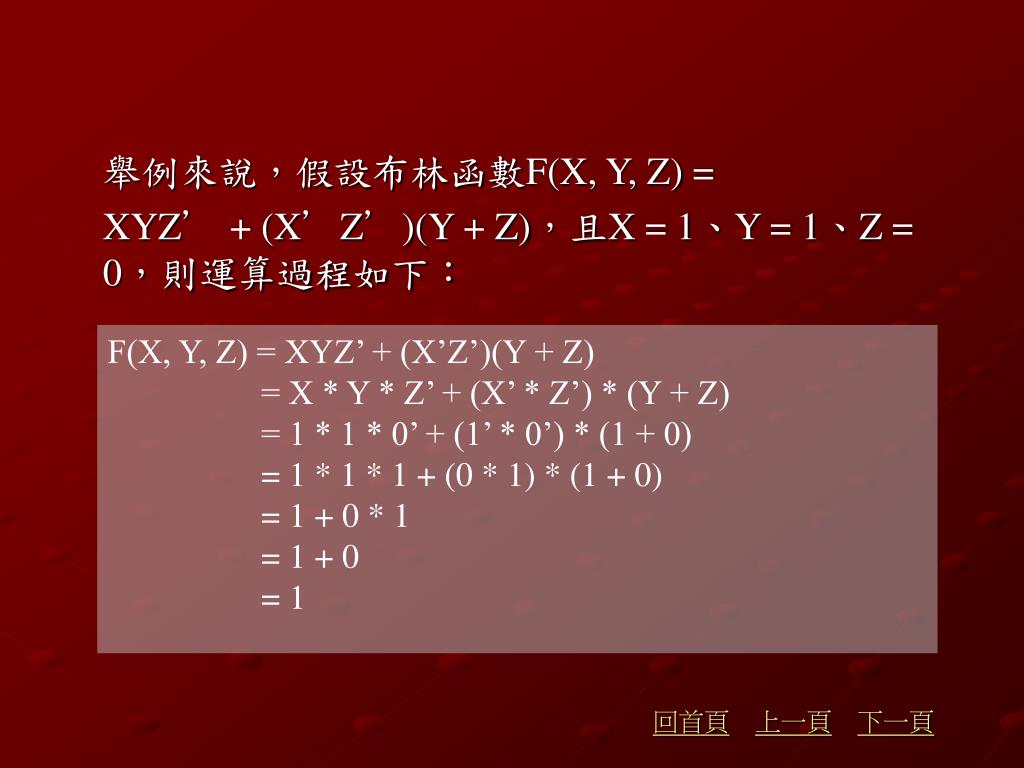 舉例來說，假設布林函數F(X, Y, Z) = XYZ’ + (X’Z’)(Y + Z)，且X = 1、Y = 1、Z = 0，則運算過程如下：

F(X, Y, Z) = XYZ’ + (X’Z’)(Y + Z)
= X * Y * Z’ + (X’ * Z’) * (Y + Z)
= 1 * 1 * 0’ + (1’ * 0’) * (1 + 0)
= 1 * 1 * 1 + (0 * 1) * (1 + 0)
= 1 + 0 * 1
= 1 + 0
= 1

回首頁 上一頁 下一頁